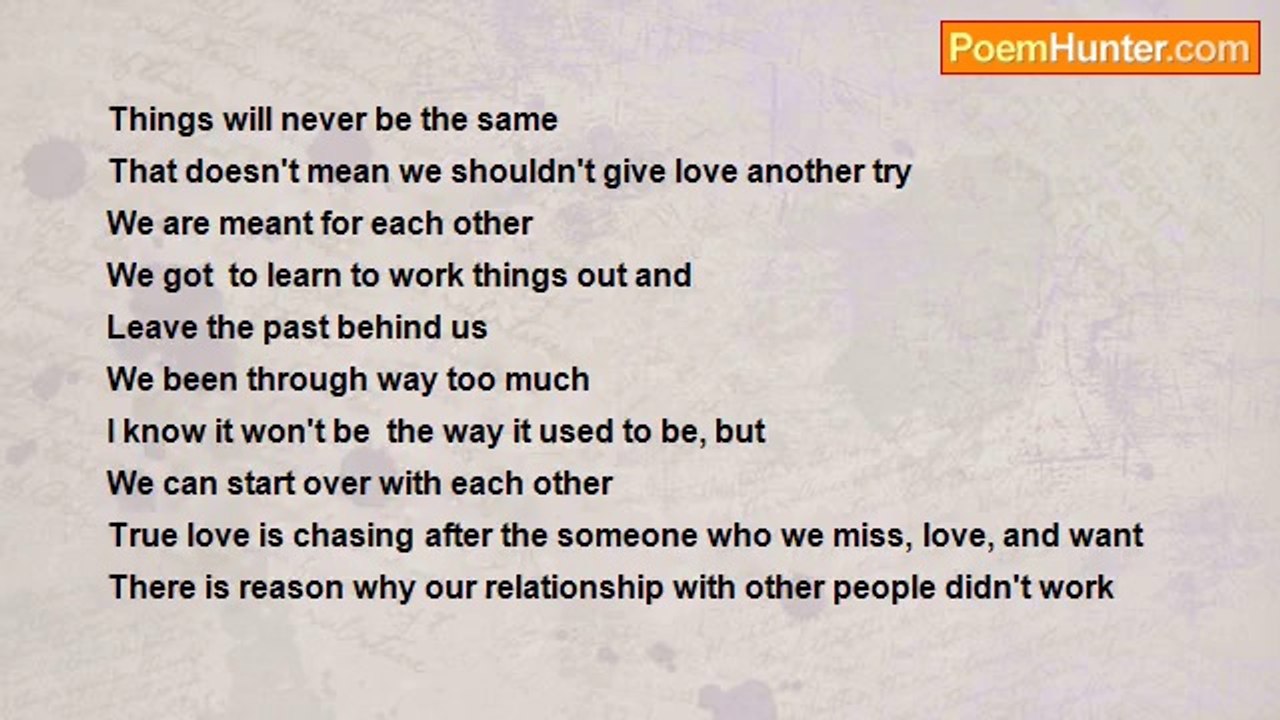 PoemHunter.com

Things will never be the same
That doesn't mean we shouldn't give love another try
We are meant for each other
We got to learn to work things out and
Leave the past behind us
We been through way too much
I know it won't be the way it used to be, but
We can start over with each other
True love is chasing after the someone who we miss, love, and want
There is reason why our relationship with other people didn't work